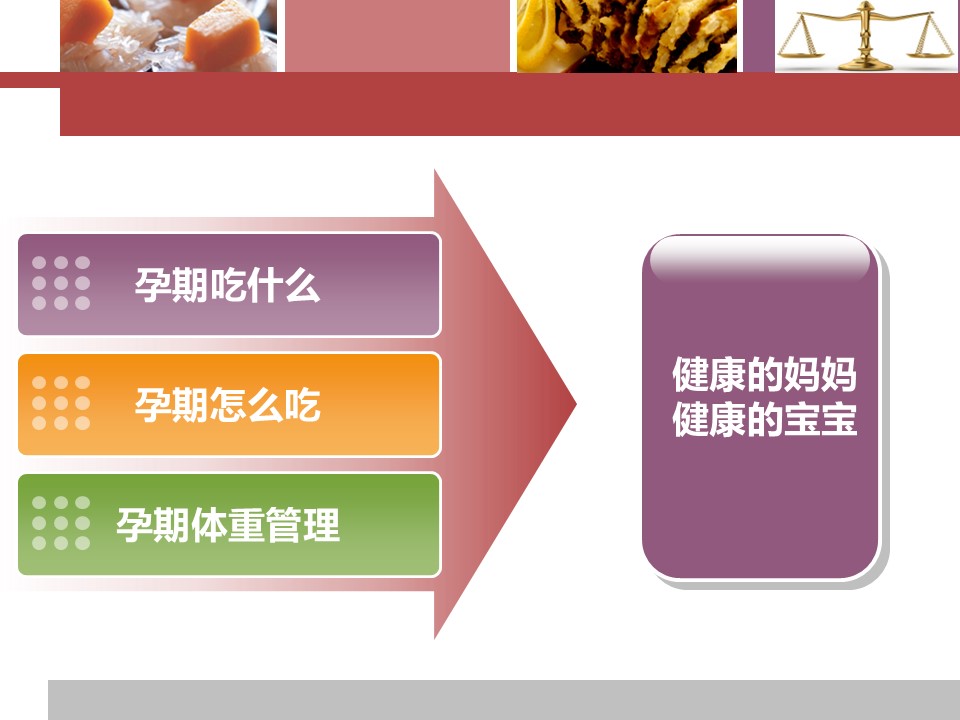 孕期吃什么

孕期怎么吃

孕期体重管理

健康的妈妈
健康的宝宝